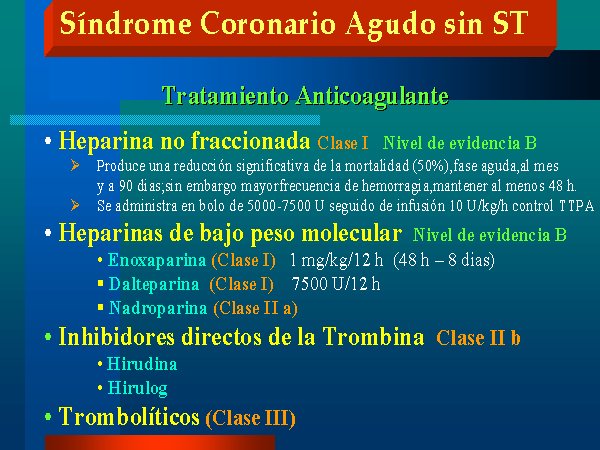 Síndrome Coronario Agudo sin ST

Tratamiento Anticoagulante

• Heparina no fraccionada Clase I Nivel de evidencia B
➢ Produce una reducción significativa de la mortalidad (50%),fase aguda,al mes y a 90 dias;sin embargo mayorfrecuencia de hemorragia,mantener al menos 48 h.
➢ Se administra en bolo de 5000-7500 U seguido de infusión 10 U/kg/h control TTPA

• Heparinas de bajo peso molecular Nivel de evidencia B
• Enoxaparina (Clase I) 1 mg/kg/12 h (48 h – 8 dias)
▪ Dalteparina (Clase I) 7500 U/12 h
▪ Nadroparina (Clase II a)

• Inhibidores directos de la Trombina Clase II b
• Hirudina
• Hirulog

• Trombolíticos (Clase III)